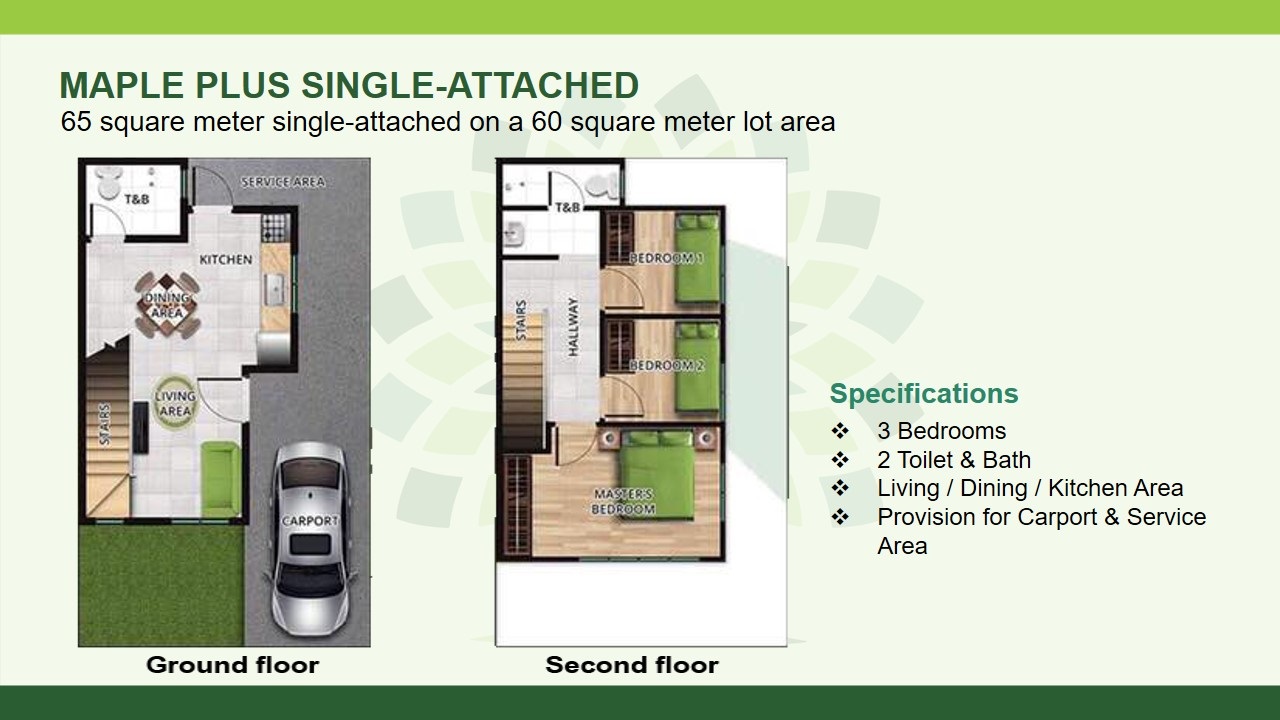 MAPLE PLUS SINGLE-ATTACHED
65 square meter single-attached on a 60 square meter lot area

T&B
SERVICE AREA
KITCHEN
DINING AREA
LIVING AREA
STAIRS
CARPORT
Ground floor

T&B
BEDROOM 1
STAIRS
HALLWAY
BEDROOM 2
MASTER'S BEDROOM
Second floor

Specifications
❖ 3 Bedrooms
❖ 2 Toilet & Bath
❖ Living / Dining / Kitchen Area
❖ Provision for Carport & Service Area